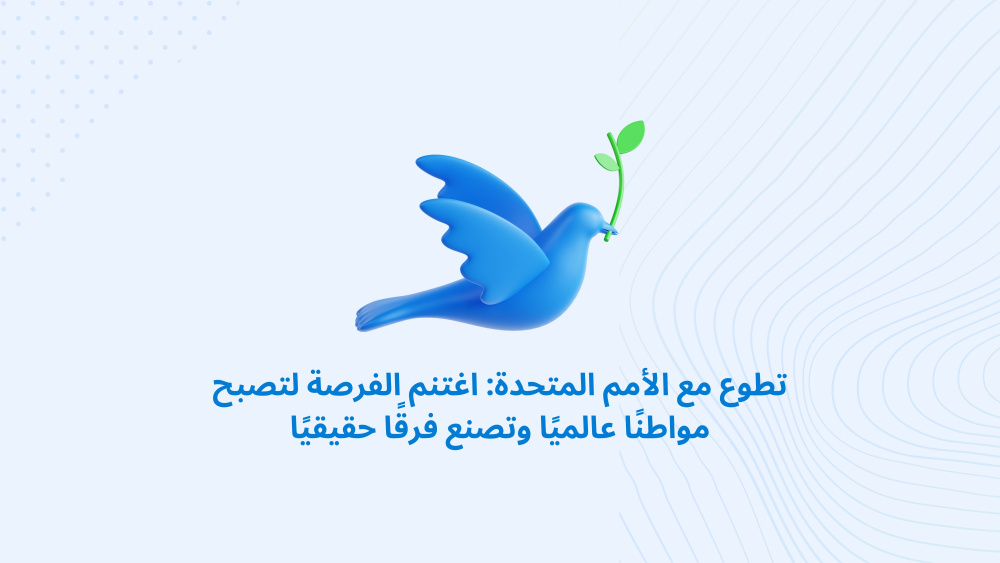 تطوع مع الأمم المتحدة: اغتنم الفرصة لتصبح مواطنًا عالميًا وتصنع فرقًا حقيقيًا